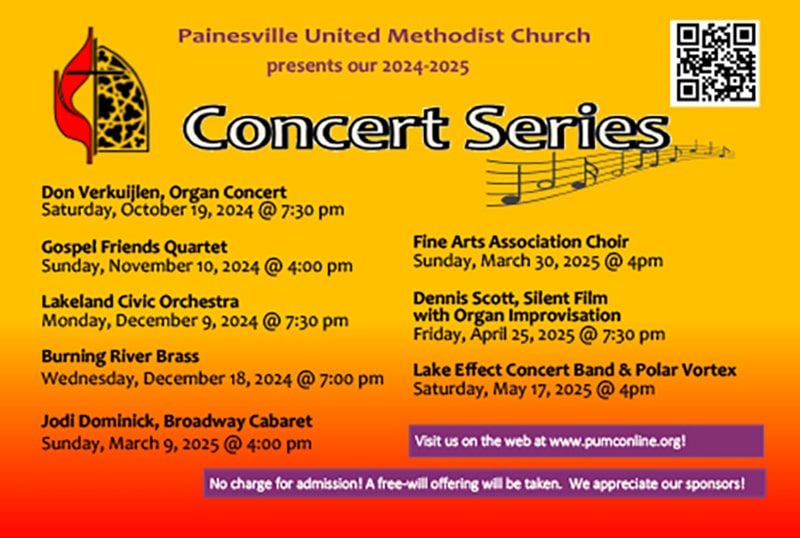 Painesville United Methodist Church
presents our 2024-2025

Concert Series

Don Verkuijlen, Organ Concert
Saturday, October 19, 2024 @ 7:30 pm

Gospel Friends Quartet
Sunday, November 10, 2024 @ 4:00 pm

Lakeland Civic Orchestra
Monday, December 9, 2024 @ 7:30 pm

Burning River Brass
Wednesday, December 18, 2024 @ 7:00 pm

Jodi Dominick, Broadway Cabaret
Sunday, March 9, 2025 @ 4:00 pm

Fine Arts Association Choir
Sunday, March 30, 2025 @ 4pm

Dennis Scott, Silent Film with Organ Improvisation
Friday, April 25, 2025 @ 7:30 pm

Lake Effect Concert Band & Polar Vortex
Saturday, May 17, 2025 @ 4pm

Visit us on the web at www.pumconline.org!

No charge for admission! A free-will offering will be taken. We appreciate our sponsors!